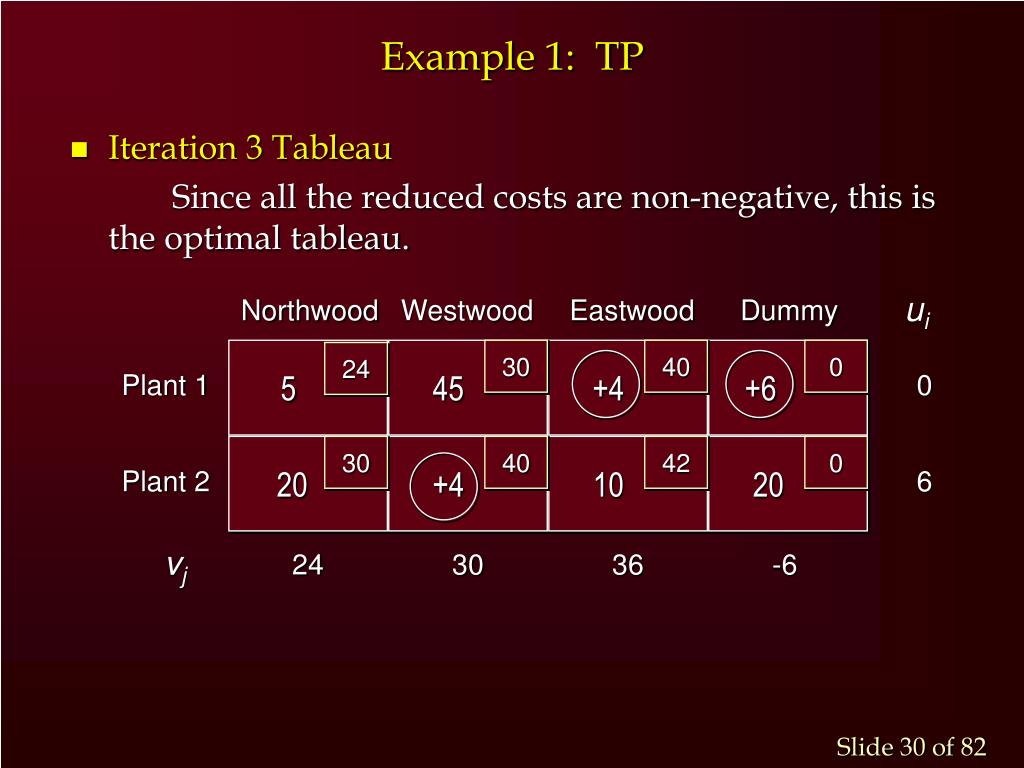 Example 1: TP

Iteration 3 Tableau

Since all the reduced costs are non-negative, this is the optimal tableau.

| | Northwood | Westwood | Eastwood | Dummy | $u_i$ |
|---|---|---|---|---|---|
| Plant 1 | 5 24 | 45 30 | +4 40 | +6 0 | 0 |
| Plant 2 | 20 30 | +4 40 | 10 42 | 20 0 | 6 |
| $v_j$ | 24 | 30 | 36 | -6 | |

Slide 30 of 82